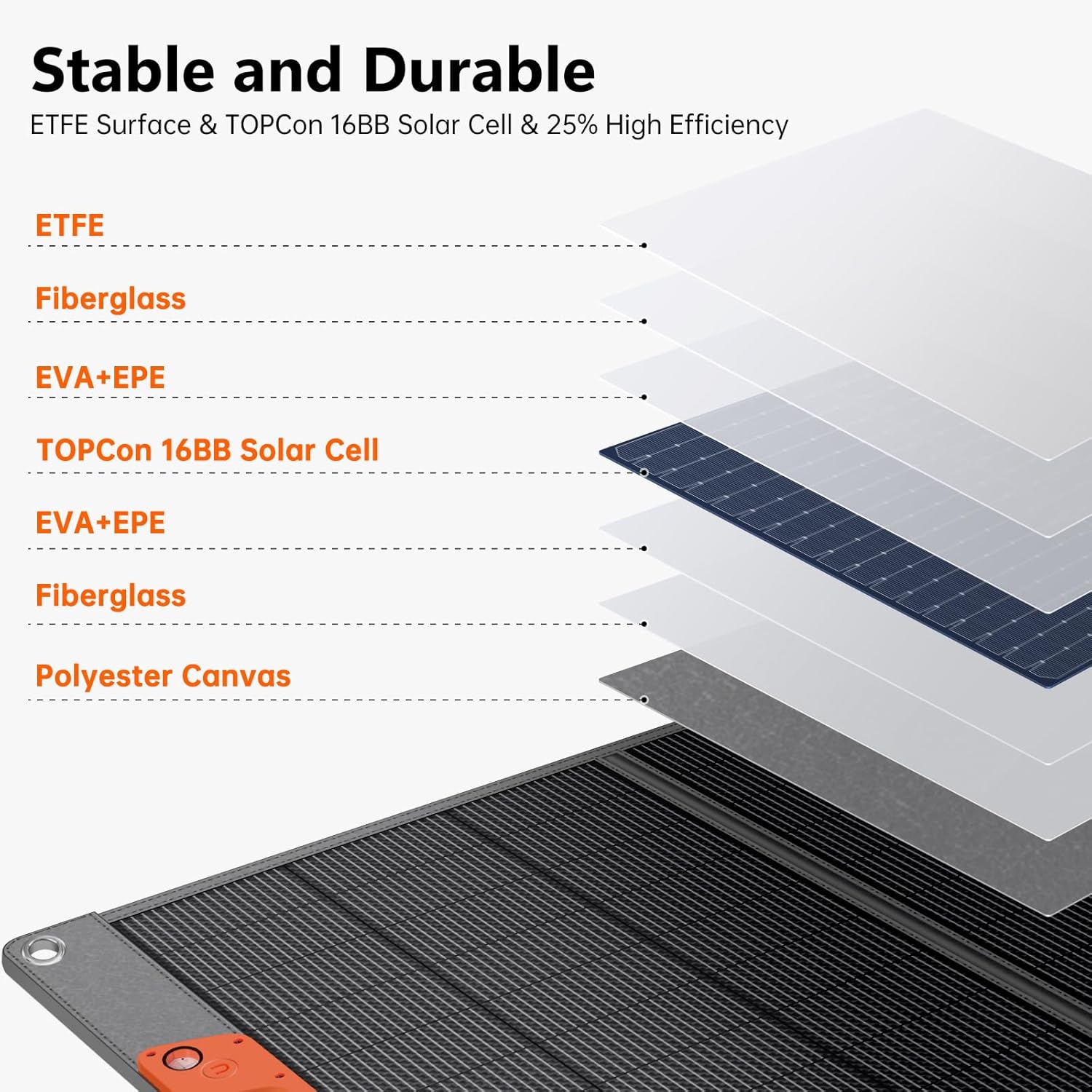 Stable and Durable

ETFE Surface & TOPCon 16BB Solar Cell & 25% High Efficiency

ETFE

Fiberglass

EVA+EPE

TOPCon 16BB Solar Cell

EVA+EPE

Fiberglass

Polyester Canvas